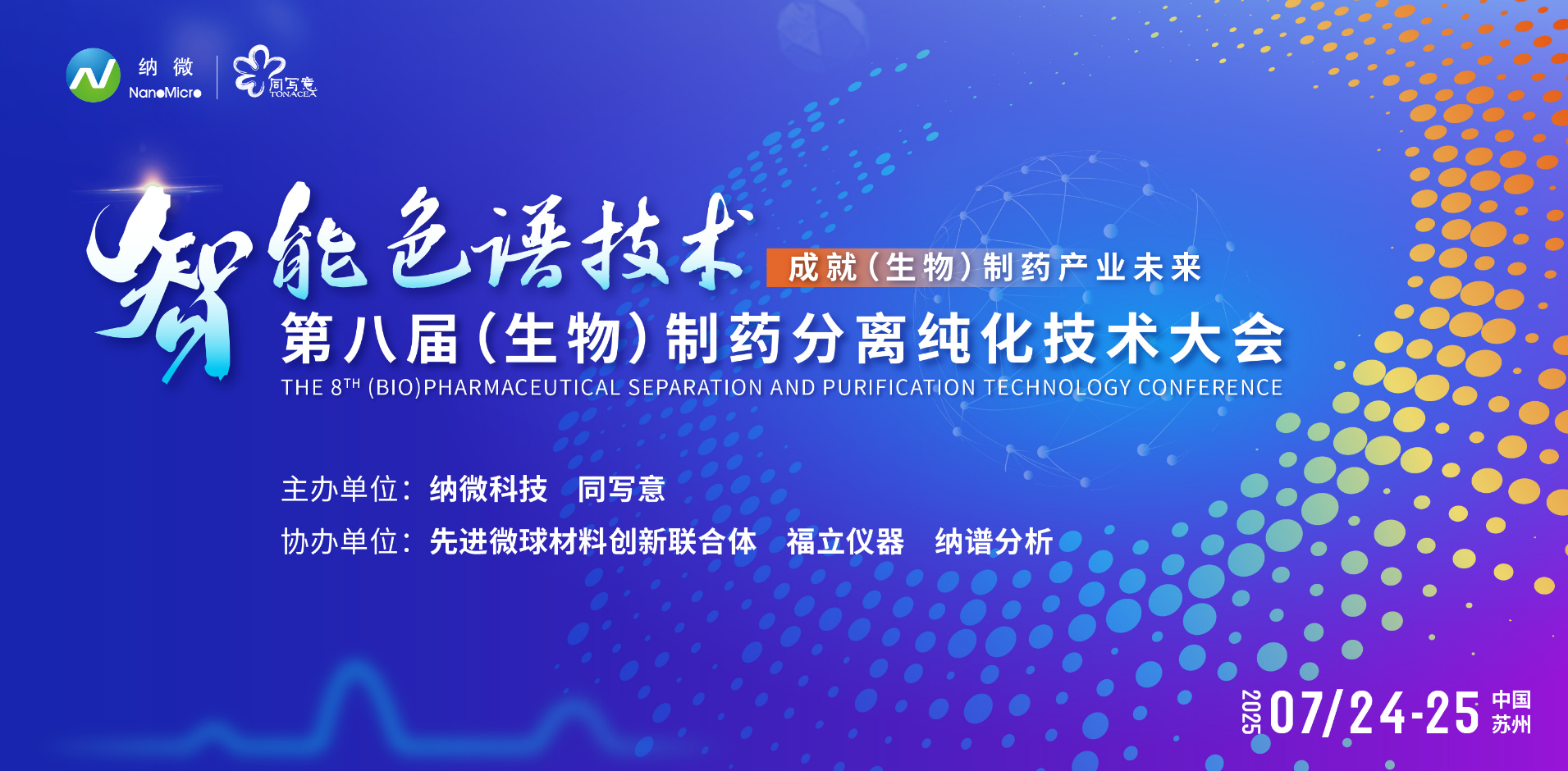 纳微
NanoMicro

同写意
TONACEA

智能色谱技术

成就（生物）制药产业未来

第八届（生物）制药分离纯化技术大会

THE 8$^{TH}$ (BIO)PHARMACEUTICAL SEPARATION AND PURIFICATION TECHNOLOGY CONFERENCE

主办单位：纳微科技 同写意

协办单位：先进微球材料创新联合体 福立仪器 纳谱分析

2025 07/24-25 中国 苏州